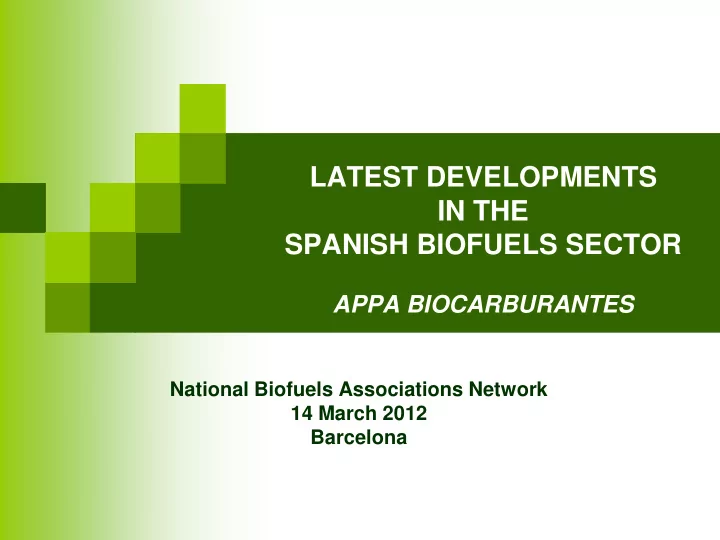 LATEST DEVELOPMENTS
IN THE
SPANISH BIOFUELS SECTOR

APPA BIOCARBURANTES

National Biofuels Associations Network
14 March 2012
Barcelona